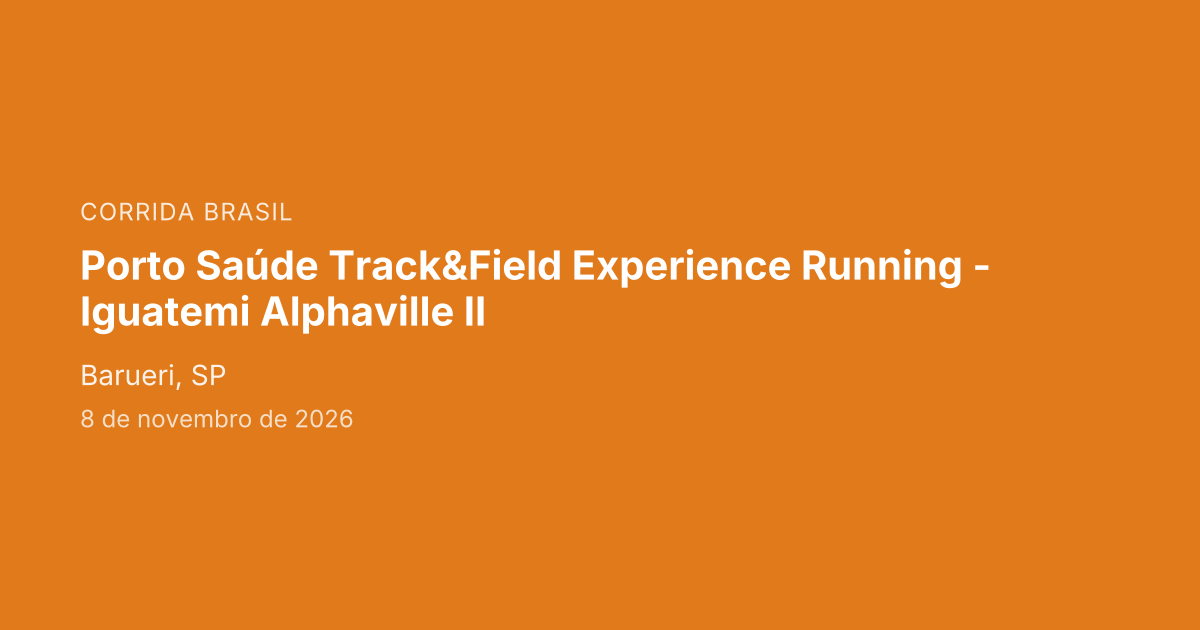 CORRIDA BRASIL

Porto Saúde Track&Field Experience Running - Iguatemi Alphaville II

Barueri, SP

8 de novembro de 2026